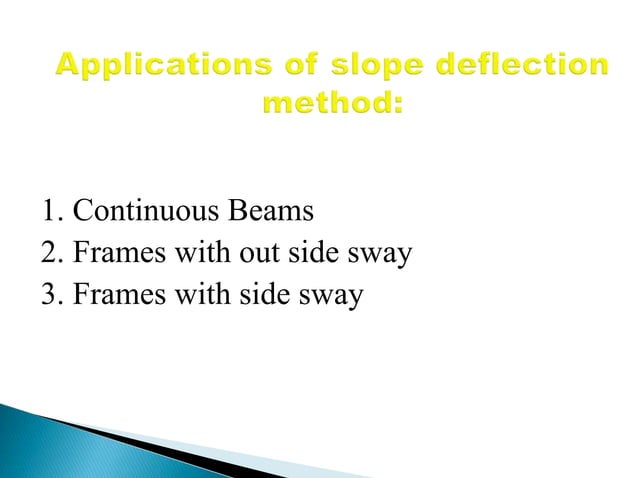 Applications of slope deflection method:

1. Continuous Beams
2. Frames with out side sway
3. Frames with side sway